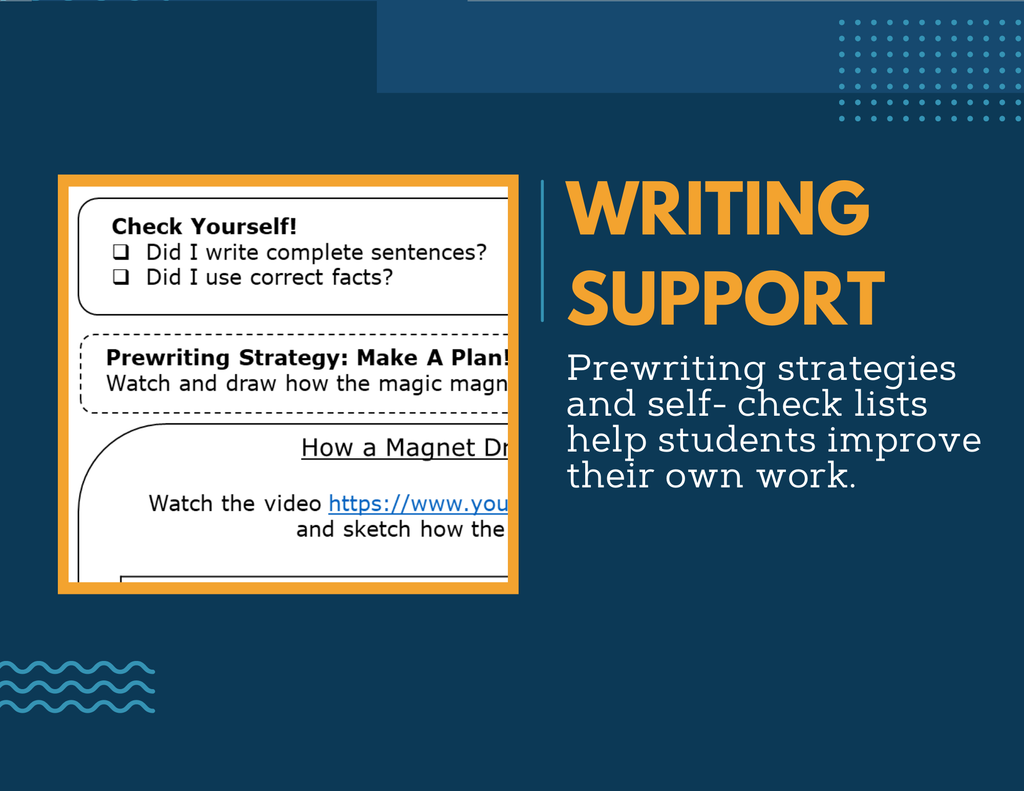 Check Yourself!
❑ Did I write complete sentences?
❑ Did I use correct facts?

Prewriting Strategy: Make A Plan!
Watch and draw how the magic magn

How a Magnet Dr

Watch the video https://www.you
and sketch how the

WRITING SUPPORT

Prewriting strategies and self- check lists help students improve their own work.